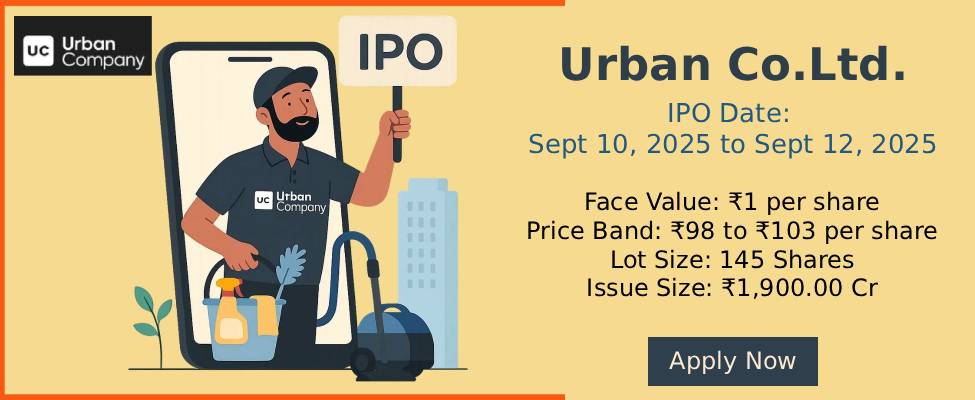 UC Urban Company

IPO

UC Urban Company

Urban Co.Ltd.

IPO Date:
Sept 10, 2025 to Sept 12, 2025

Face Value: ₹1 per share
Price Band: ₹98 to ₹103 per share
Lot Size: 145 Shares
Issue Size: ₹1,900.00 Cr

Apply Now